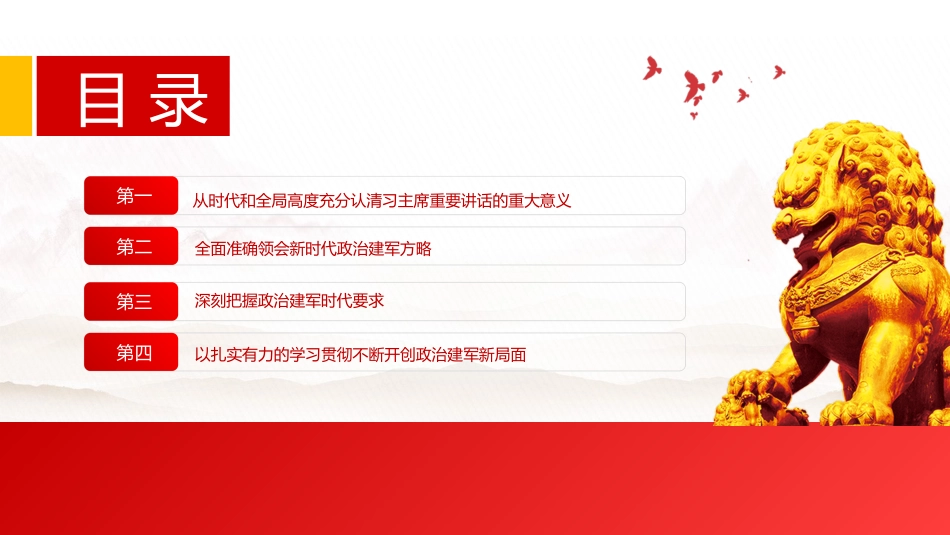 目录

第一 从时代和全局高度充分认清习主席重要讲话的重大意义

第二 全面准确领会新时代政治建军方略

第三 深刻把握政治建军时代要求

第四 以扎实有力的学习贯彻不断开创政治建军新局面